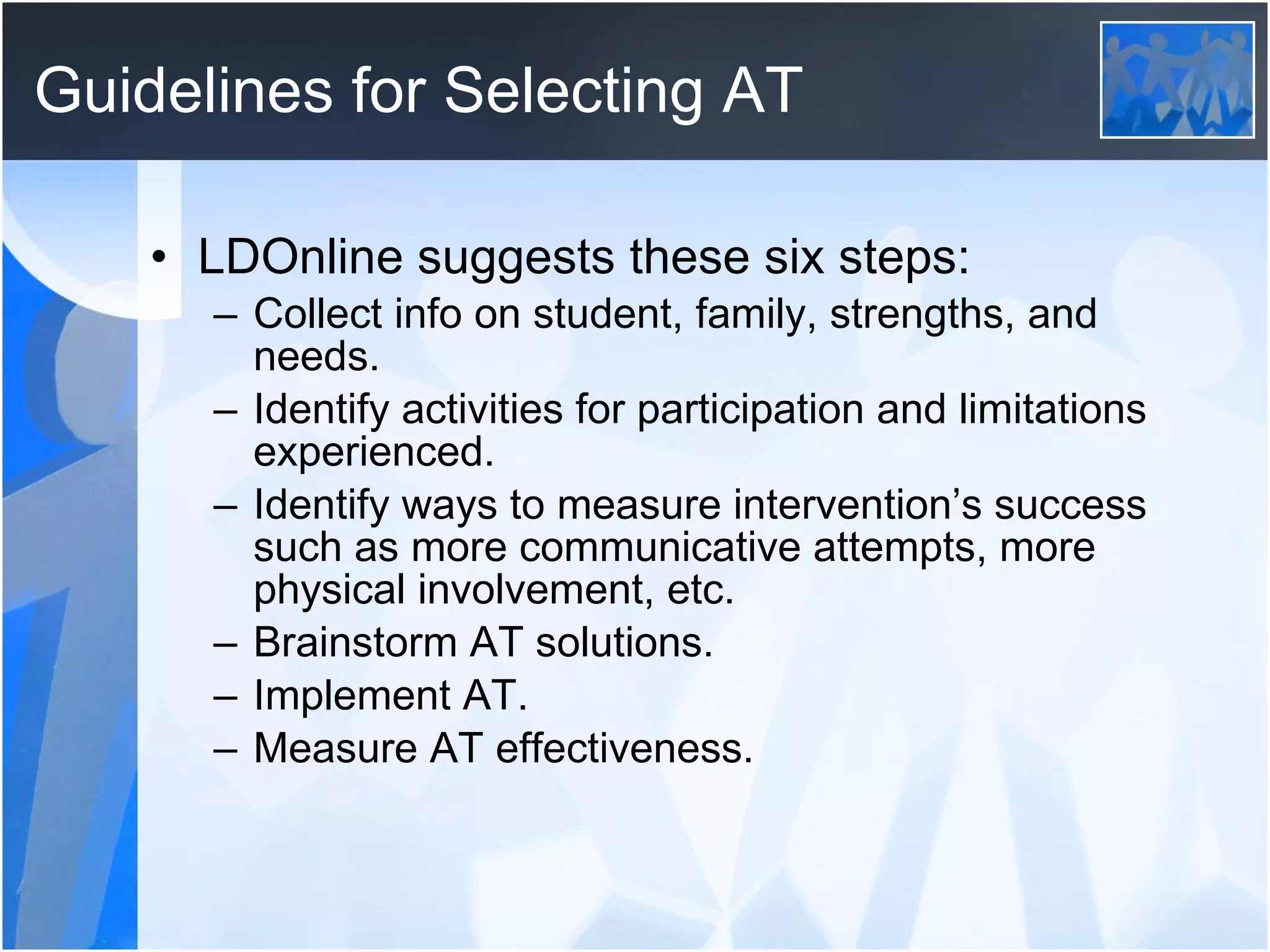 Guidelines for Selecting AT

• LDOnline suggests these six steps:
– Collect info on student, family, strengths, and needs.
– Identify activities for participation and limitations experienced.
– Identify ways to measure intervention’s success such as more communicative attempts, more physical involvement, etc.
– Brainstorm AT solutions.
– Implement AT.
– Measure AT effectiveness.